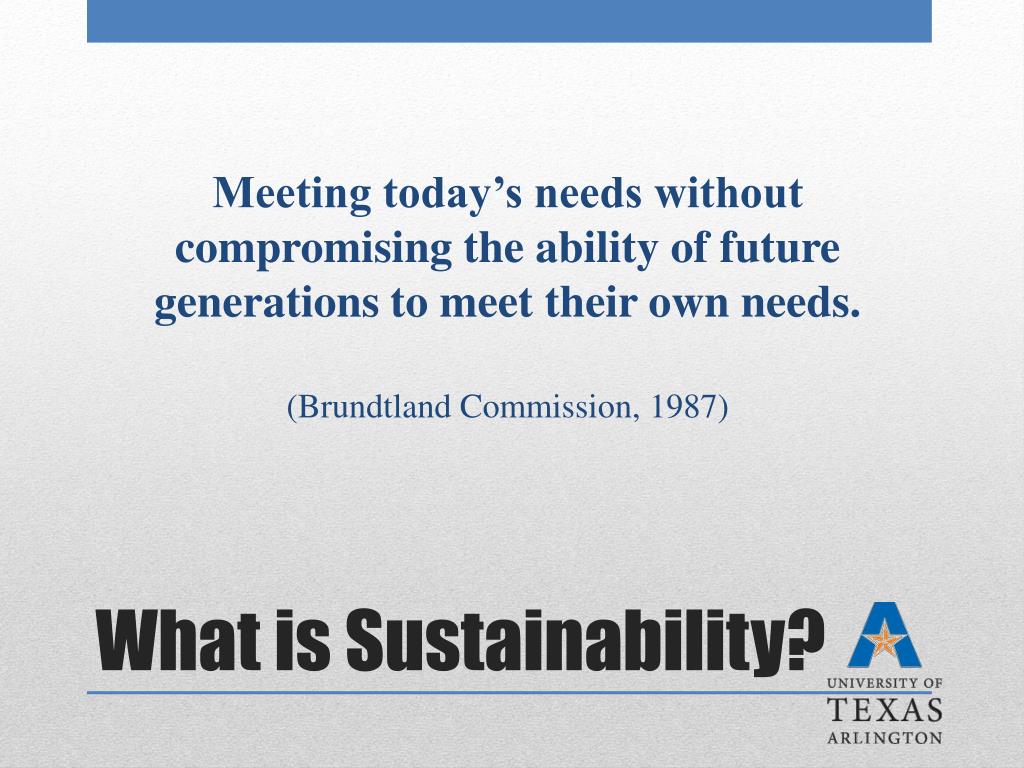 Meeting today’s needs without compromising the ability of future generations to meet their own needs.

(Brundtland Commission, 1987)

What is Sustainability?

UNIVERSITY OF
TEXAS
ARLINGTON